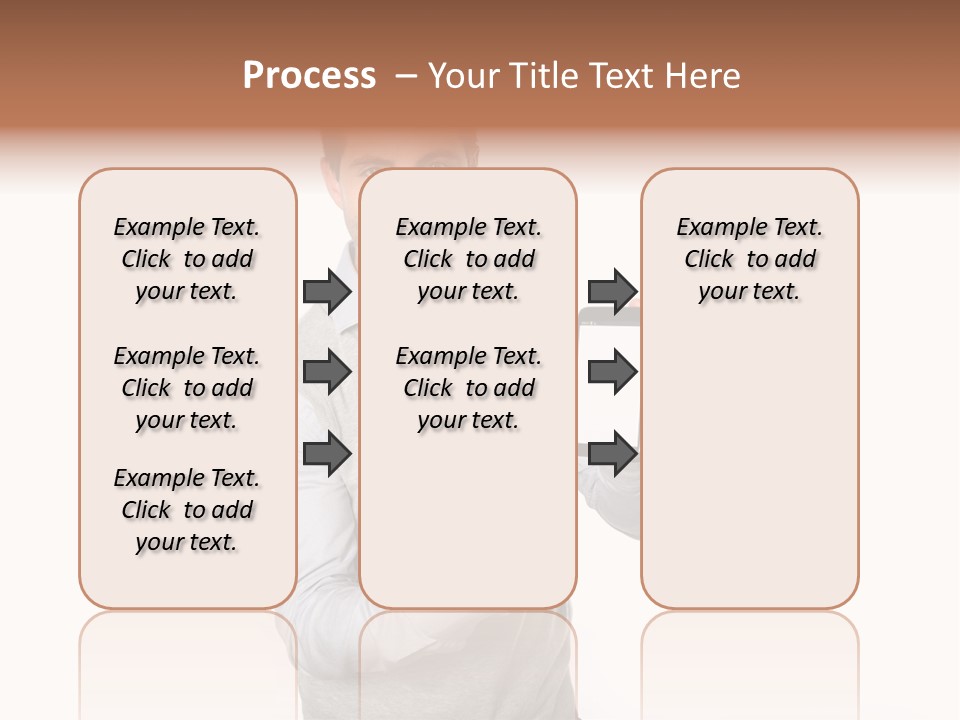 Process – Your Title Text Here

Example Text. Click to add your text.

Example Text. Click to add your text.

Example Text. Click to add your text.

Example Text. Click to add your text.

Example Text. Click to add your text.

Example Text. Click to add your text.